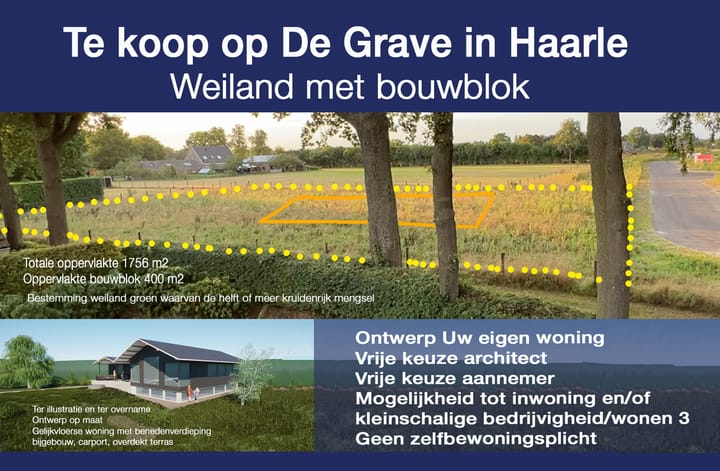 Te koop op De Grave in Haarle
Weiland met bouwblok

Totale oppervlakte 1756 m2
Oppervlakte bouwblok 400 m2
Bestemming weiland groen waarvan de helft of meer kruidenrijk mengsel

Ter illustratie en ter overname
Ontwerp op maat
Gelijkvloerse woning met benedenverdieping
bijgebouw, carport, overdekt terras

Ontwerp Uw eigen woning
Vrije keuze architect
Vrije keuze aannemer
Mogelijkheid tot inwoning en/of kleinschalige bedrijvigheid/wonen 3
Geen zelfbewoningsplicht